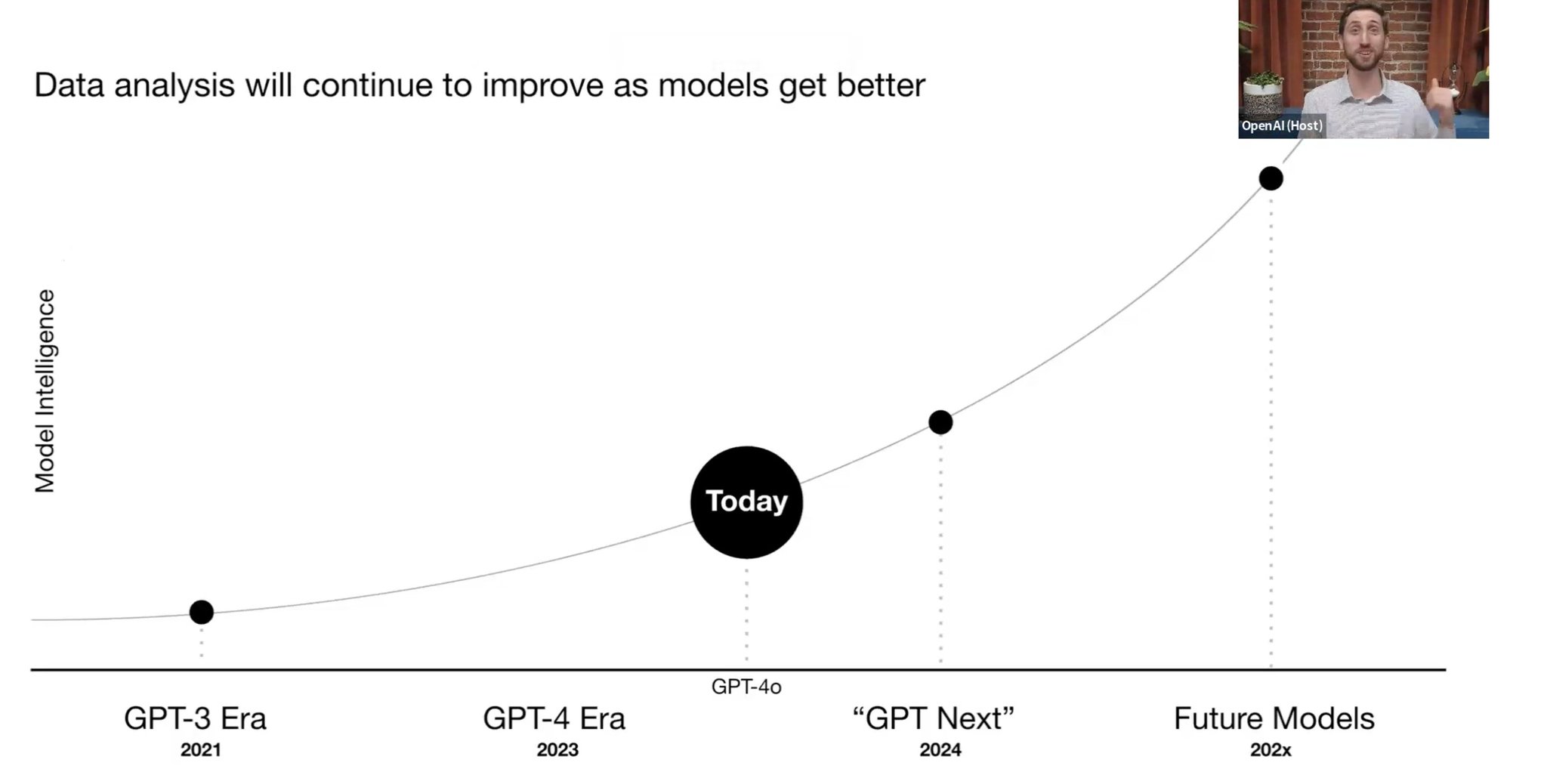 Data analysis will continue to improve as models get better

OpenAI (Host)

Model Intelligence

Today

GPT-4o

GPT-3 Era
2021

GPT-4 Era
2023

“GPT Next”
2024

Future Models
202x